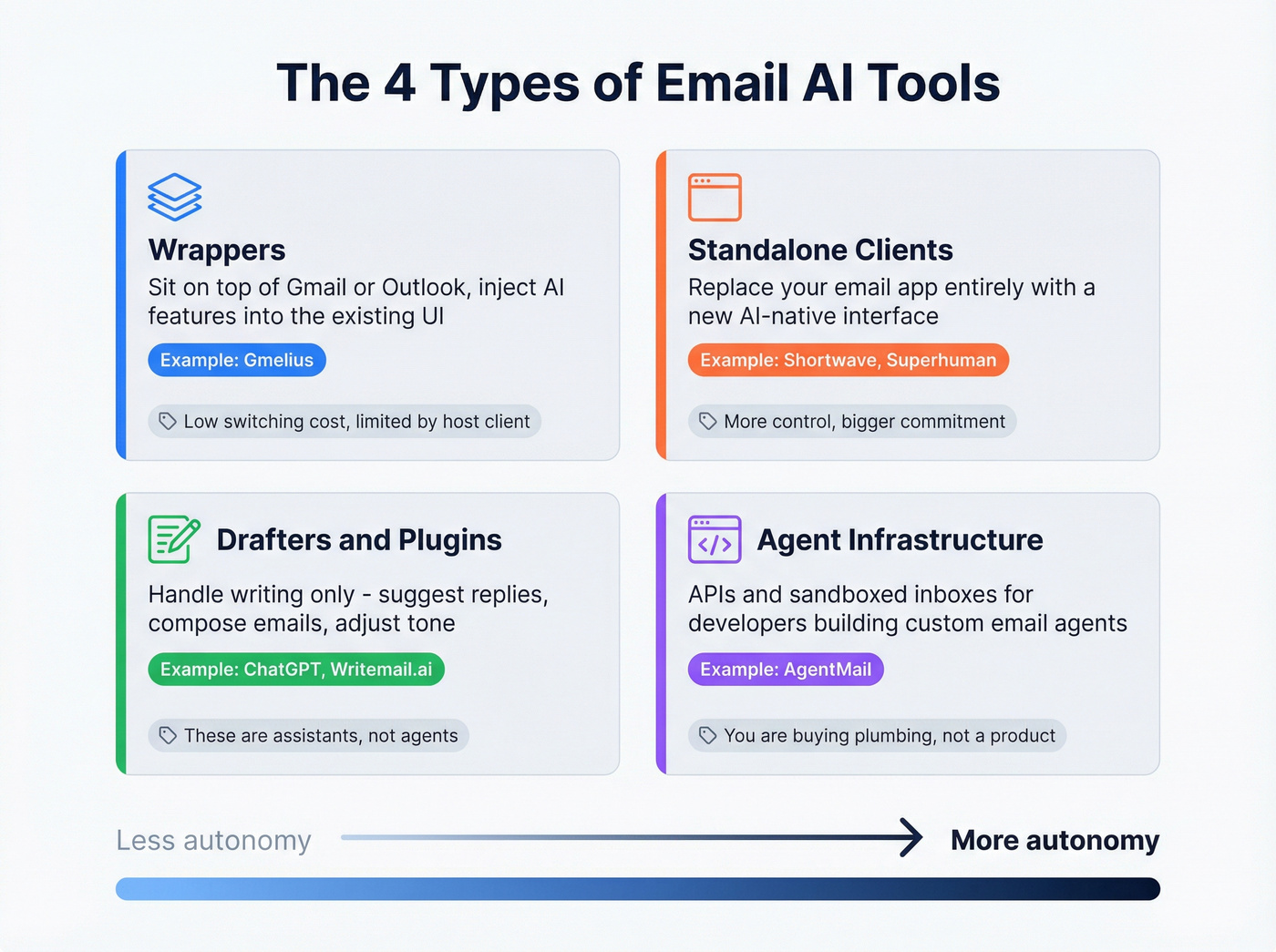 The 4 Types of Email AI Tools

Wrappers
Sit on top of Gmail or Outlook, inject AI features into the existing UI
Example: Gmelius
Low switching cost, limited by host client

Standalone Clients
Replace your email app entirely with a new AI-native interface
Example: Shortwave, Superhuman
More control, bigger commitment

Drafters and Plugins
Handle writing only - suggest replies, compose emails, adjust tone
Example: ChatGPT, Writemail.ai
These are assistants, not agents

Agent Infrastructure
APIs and sandboxed inboxes for developers building custom email agents
Example: AgentMail
You are buying plumbing, not a product

Less autonomy
More autonomy